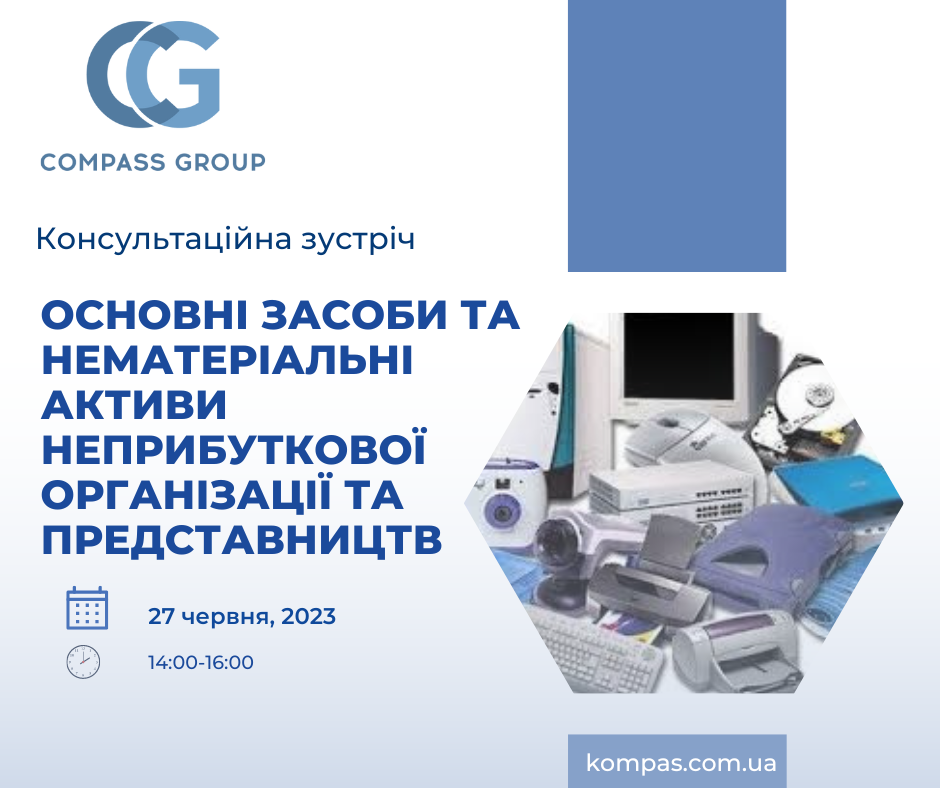 CG
COMPASS GROUP

Консультаційна зустріч

ОСНОВНІ ЗАСОБИ ТА НЕМАТЕРІАЛЬНІ АКТИВИ НЕПРИБУТКОВОЇ ОРГАНІЗАЦІЇ ТА ПРЕДСТАВНИЦТВ

27 червня, 2023

14:00-16:00

kompas.com.ua